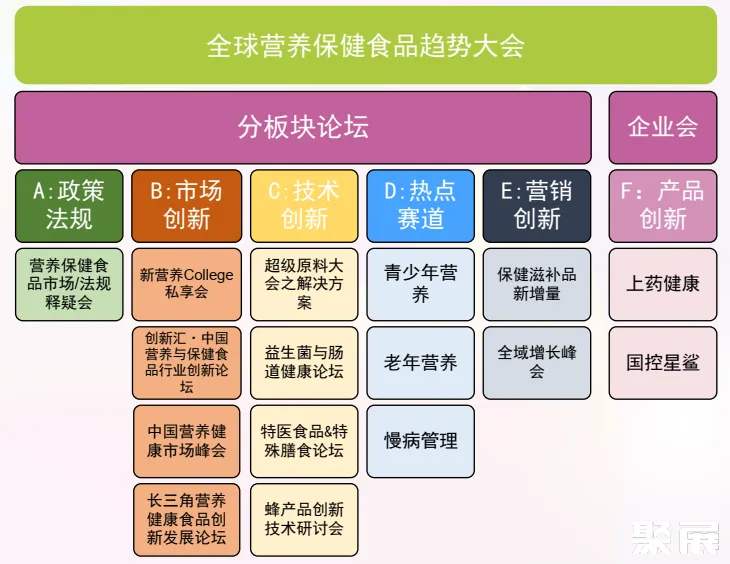 全球营养保健食品趋势大会

分板块论坛

企业会

A:政策法规

营养保健食品市场/法规释疑会

B:市场创新

新营养College私享会

创新汇·中国营养与保健食品行业创新论坛

中国营养健康市场峰会

长三角营养健康食品创新发展论坛

C:技术创新

超级原料大会之解决方案

益生菌与肠道健康论坛

特医食品&特殊膳食论坛

蜂产品创新技术研讨会

D:热点赛道

青少年营养

老年营养

慢病管理

E:营销创新

保健滋补品新增量

全域增长峰会

F：产品创新

上药健康

国控星鲨

聚展